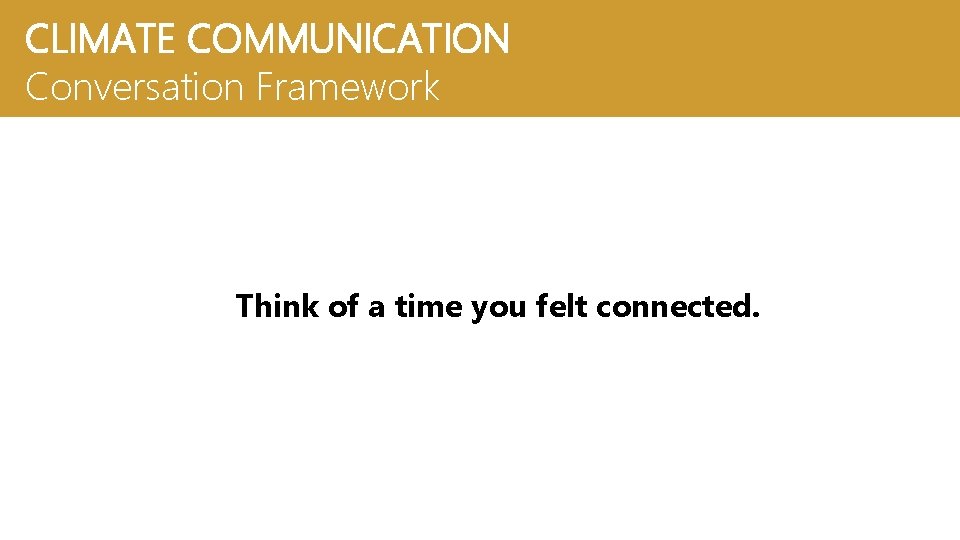 CLIMATE COMMUNICATION
Conversation Framework

Think of a time you felt connected.